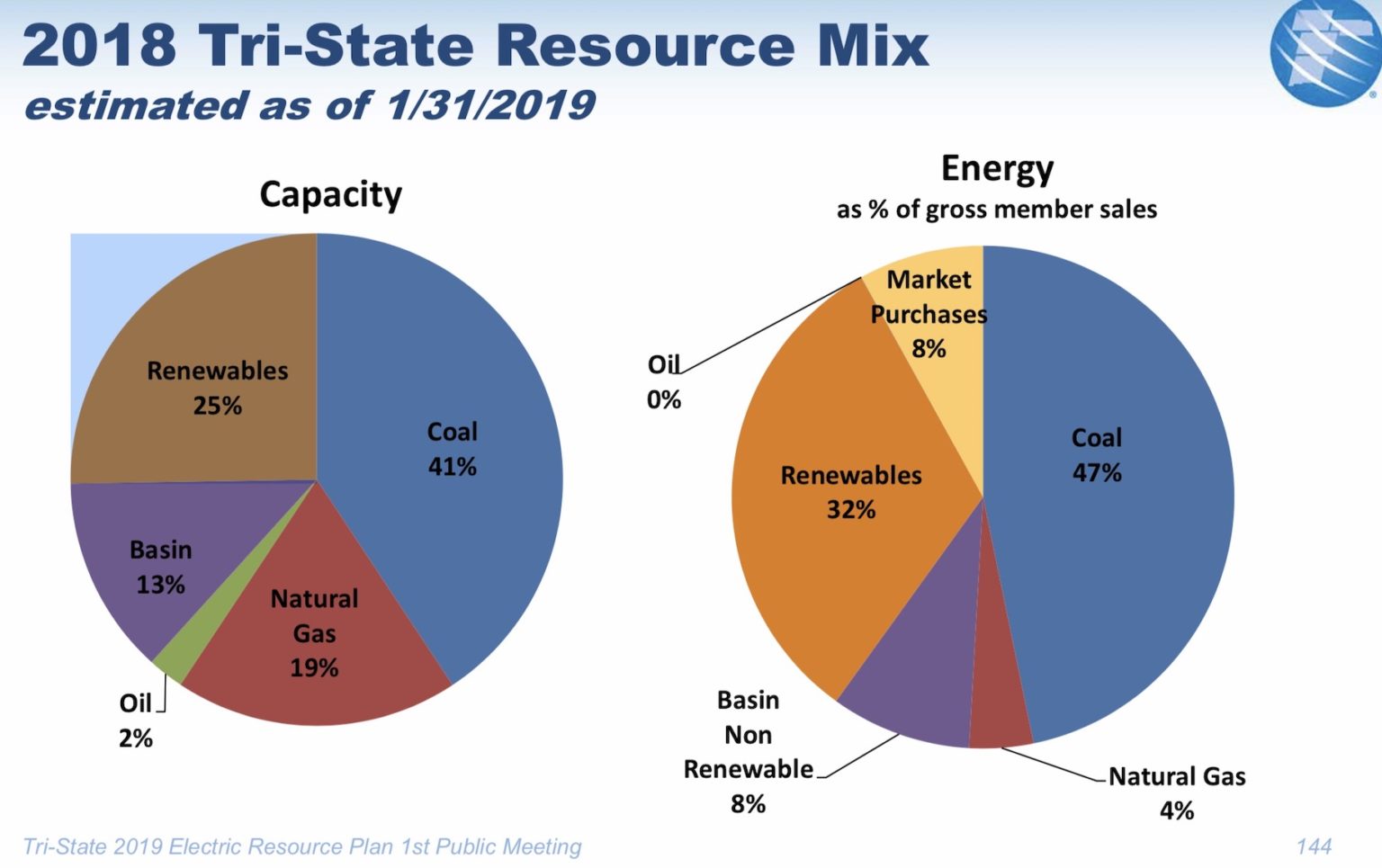 2018 Tri-State Resource Mix
estimated as of 1/31/2019

Capacity

Renewables 25%

Coal 41%

Basin 13%

Natural Gas 19%

Oil 2%

Energy
as % of gross member sales

Market Purchases 8%

Oil 0%

Coal 47%

Renewables 32%

Basin Non Renewable 8%

Natural Gas 4%

Tri-State 2019 Electric Resource Plan 1st Public Meeting

144